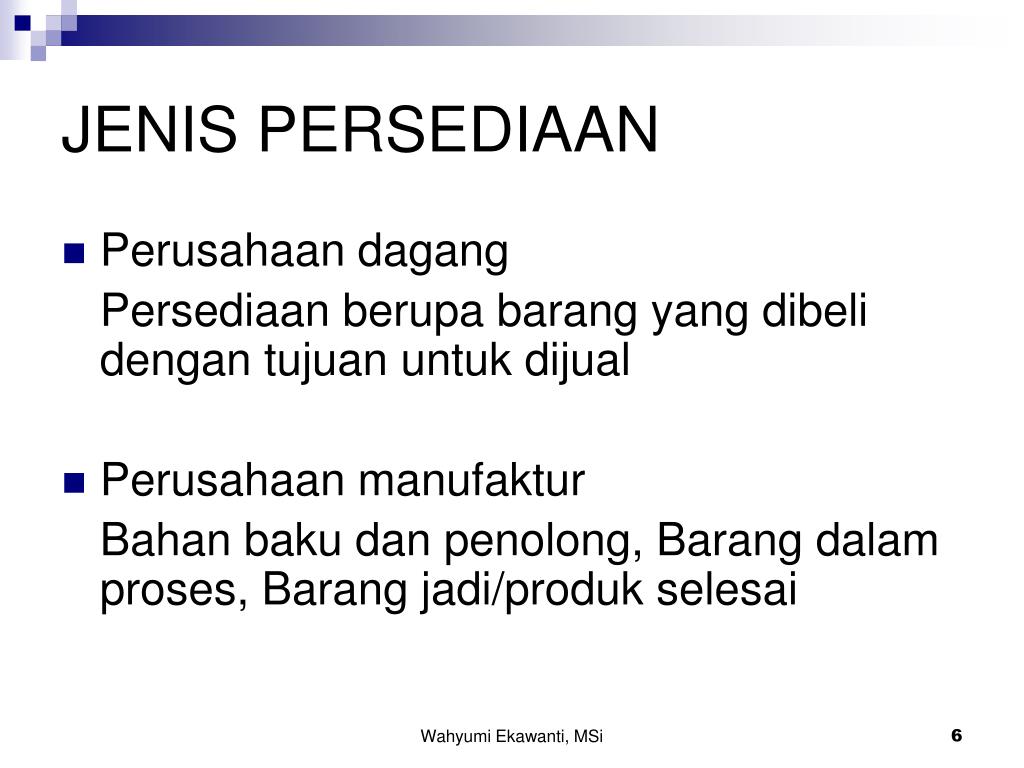 JENIS PERSEDIAAN

Perusahaan dagang

Persediaan berupa barang yang dibeli dengan tujuan untuk dijual

Perusahaan manufaktur

Bahan baku dan penolong, Barang dalam proses, Barang jadi/produk selesai

Wahyumi Ekawanti, MSi

6